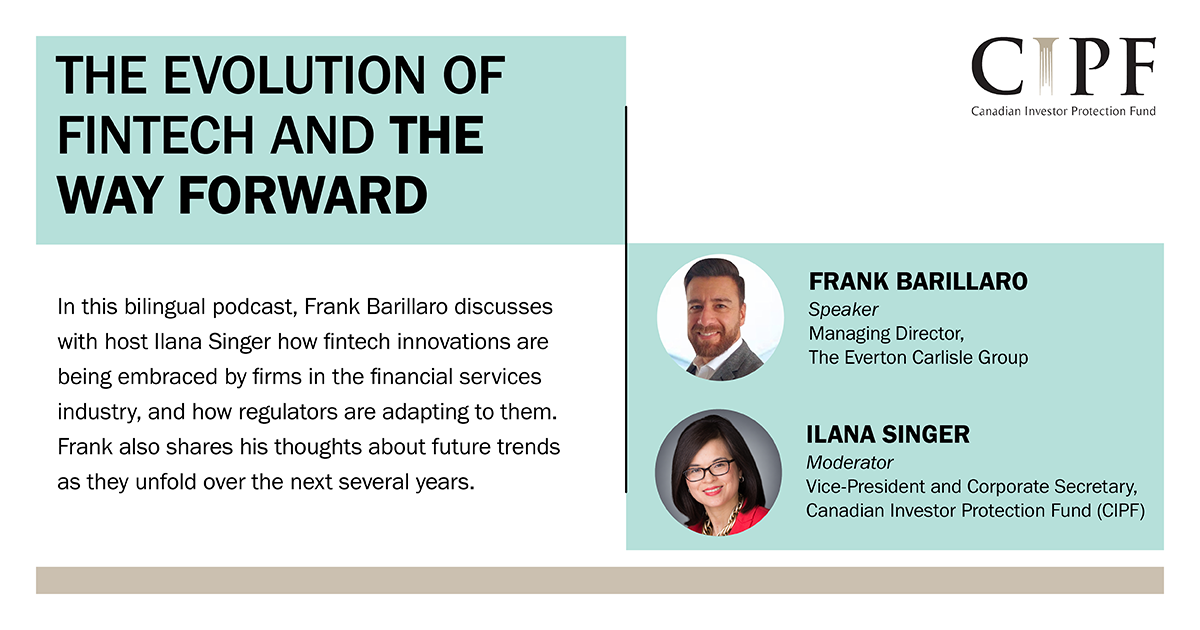 THE EVOLUTION OF FINTECH AND THE WAY FORWARD

CIPF
Canadian Investor Protection Fund

In this bilingual podcast, Frank Barillaro discusses with host Ilana Singer how fintech innovations are being embraced by firms in the financial services industry, and how regulators are adapting to them. Frank also shares his thoughts about future trends as they unfold over the next several years.

FRANK BARILLARO
Speaker
Managing Director,
The Everton Carlisle Group

ILANA SINGER
Moderator
Vice-President and Corporate Secretary,
Canadian Investor Protection Fund (CIPF)